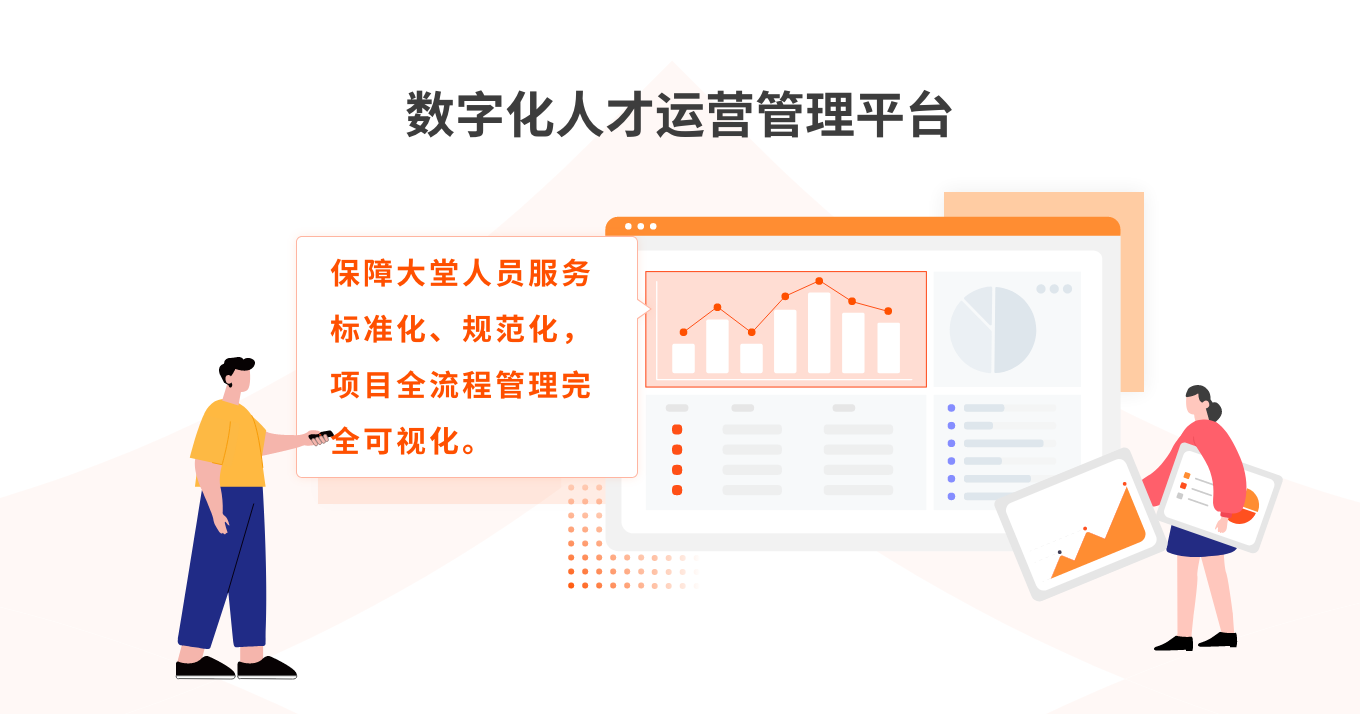 数字化人才运营管理平台

保障大堂人员服务标准化、规范化，项目全流程管理完全可视化。